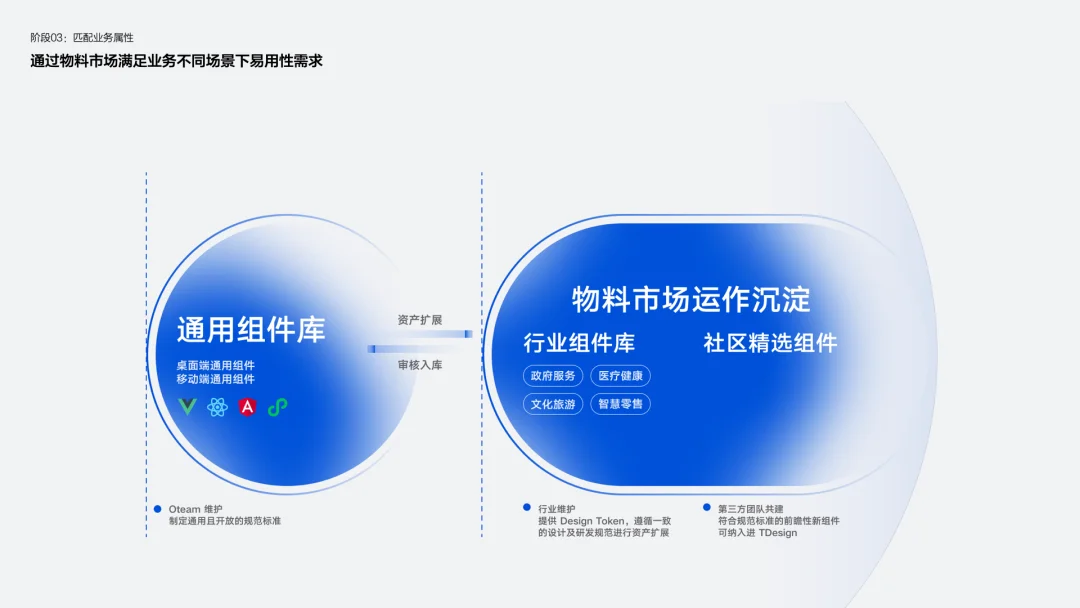 阶段03：匹配业务属性
通过物料市场满足业务不同场景下易用性需求

通用组件库
桌面端通用组件
移动端通用组件

资产扩展
审核入库

物料市场运作沉淀
行业组件库
政府服务
医疗健康
文化旅游
智慧零售
社区精选组件

Oteam 维护
制定通用且开放的规范标准

行业维护
提供 Design Token，遵循一致的设计及研发规范进行资产扩展

第三方团队共建
符合规范标准的前瞻性新组件可纳入进 TDesign